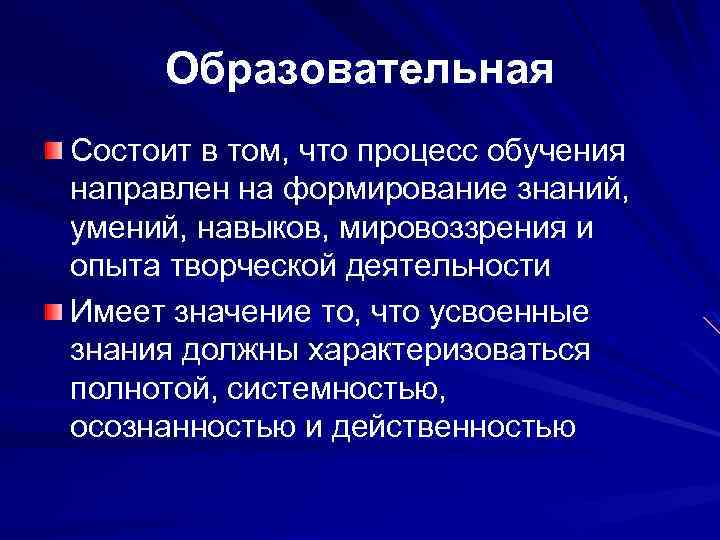 Образовательная

Состоит в том, что процесс обучения направлен на формирование знаний, умений, навыков, мировоззрения и опыта творческой деятельности

Имеет значение то, что усвоенные знания должны характеризоваться полнотой, системностью, осознанностью и действенностью